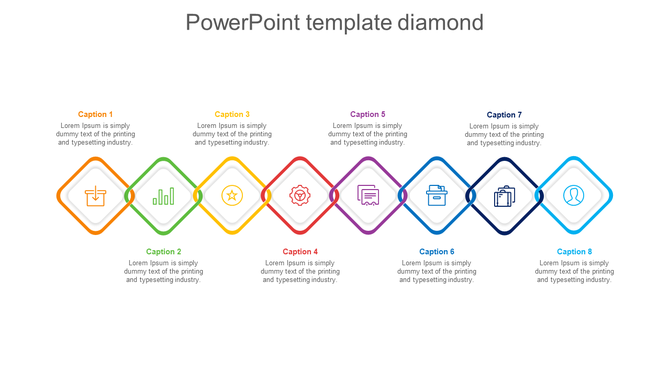 PowerPoint template diamond

Caption 1
Lorem Ipsum is simply dummy text of the printing and typesetting industry.

Caption 3
Lorem Ipsum is simply dummy text of the printing and typesetting industry.

Caption 5
Lorem Ipsum is simply dummy text of the printing and typesetting industry.

Caption 7
Lorem Ipsum is simply dummy text of the printing and typesetting industry.

Caption 2
Lorem Ipsum is simply dummy text of the printing and typesetting industry.

Caption 4
Lorem Ipsum is simply dummy text of the printing and typesetting industry.

Caption 6
Lorem Ipsum is simply dummy text of the printing and typesetting industry.

Caption 8
Lorem Ipsum is simply dummy text of the printing and typesetting industry.